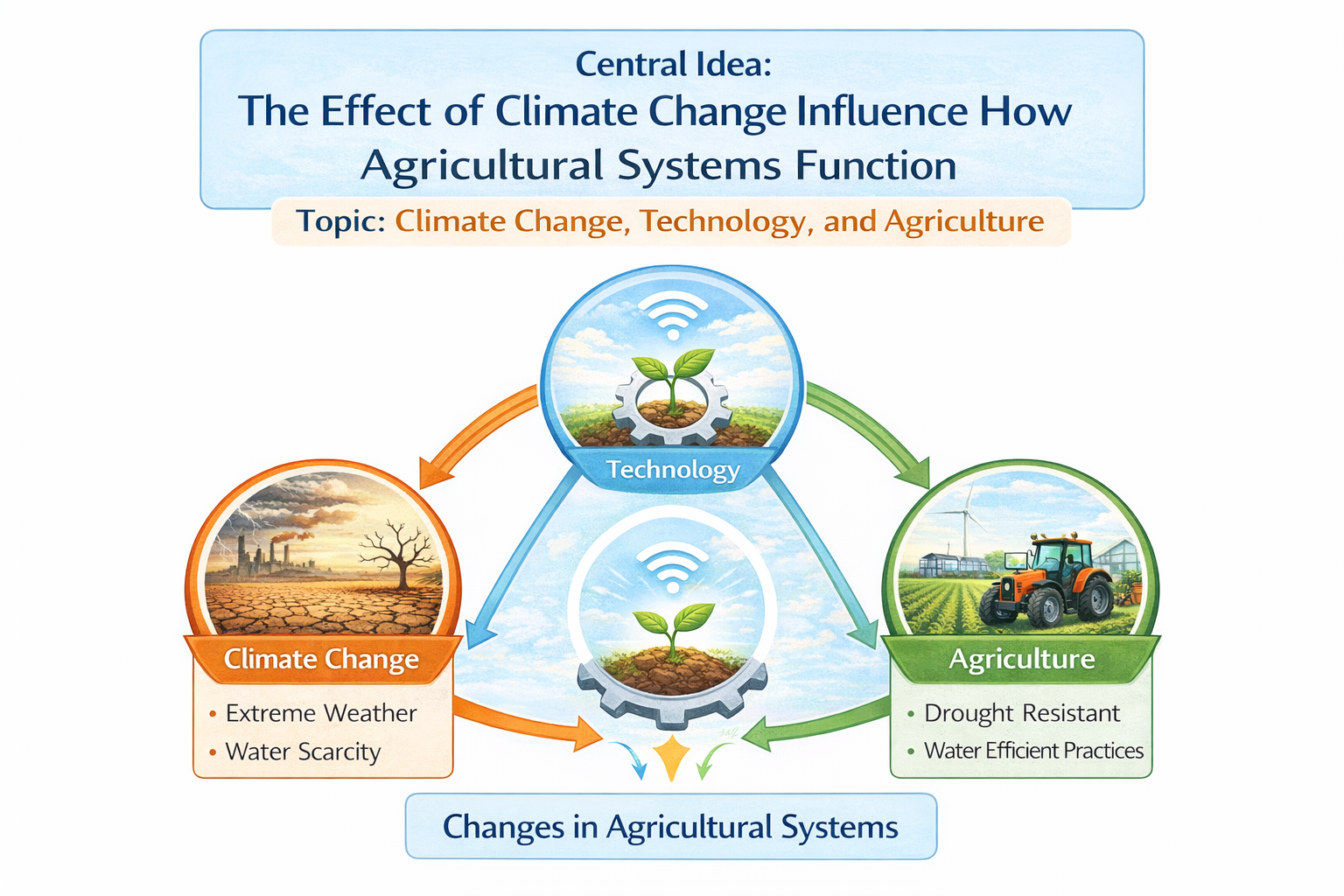 Central Idea:
The Effect of Climate Change Influence How Agricultural Systems Function

Topic: Climate Change, Technology, and Agriculture

Technology

Climate Change
• Extreme Weather
• Water Scarcity

Agriculture
• Drought Resistant
• Water Efficient Practices

Changes in Agricultural Systems